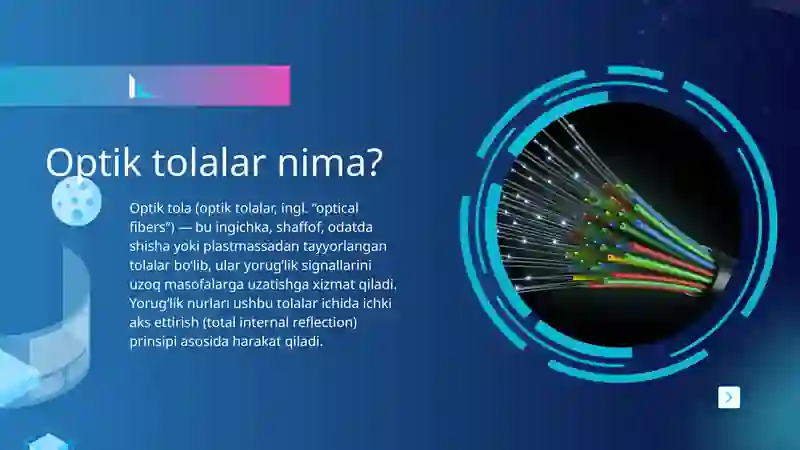 Optik tolalar nima?

Optik tola (optik tolalar, ingl. "optical fibers") — bu ingichka, shaffof, odatda shisha yoki plastmassadan tayyorlangan tolalar bo'lib, ular yorug'lik signallarini uzoq masofalarga uzatishga xizmat qiladi. Yorug'lik nurlari ushbu tolalar ichida ichki aks ettirish (total internal reflection) prinsipi asosida harakat qiladi.